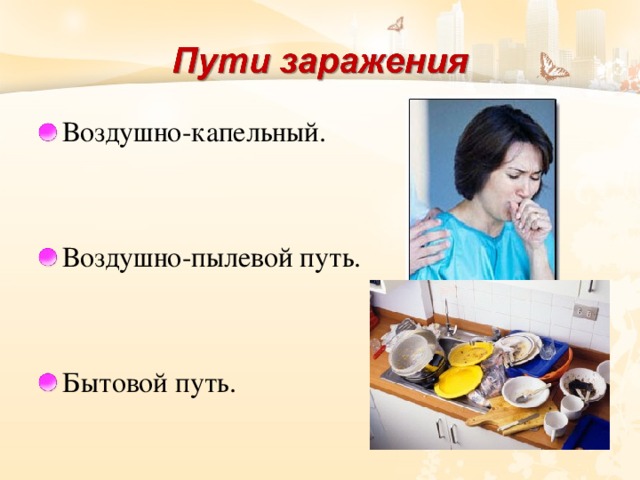 Пути заражения

Воздушно-капельный.

Воздушно-пылевой путь.

Бытовой путь.